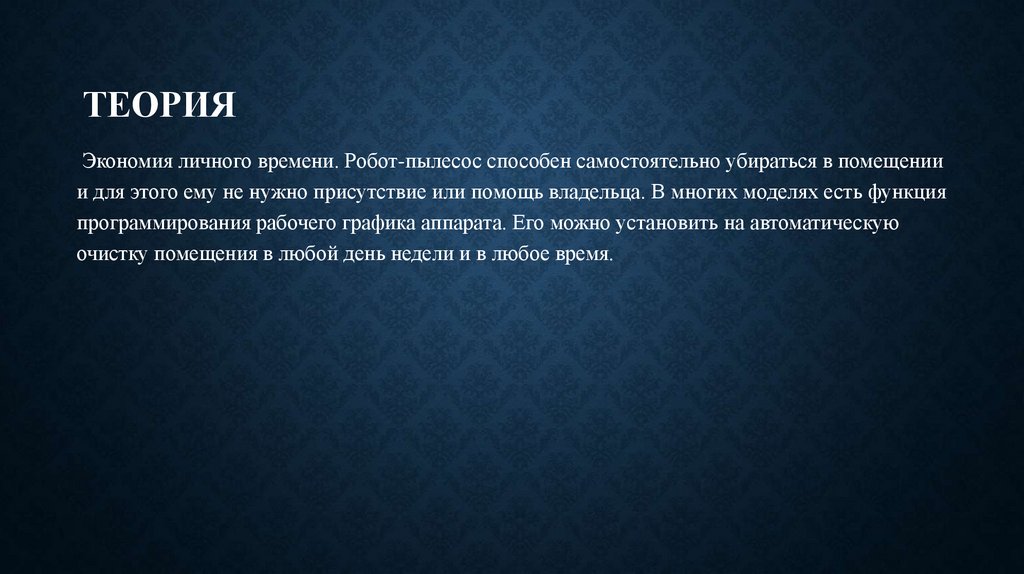 ТЕОРИЯ

Экономия личного времени. Робот-пылесос способен самостоятельно убираться в помещении и для этого ему не нужно присутствие или помощь владельца. В многих моделях есть функция программирования рабочего графика аппарата. Его можно установить на автоматическую очистку помещения в любой день недели и в любое время.